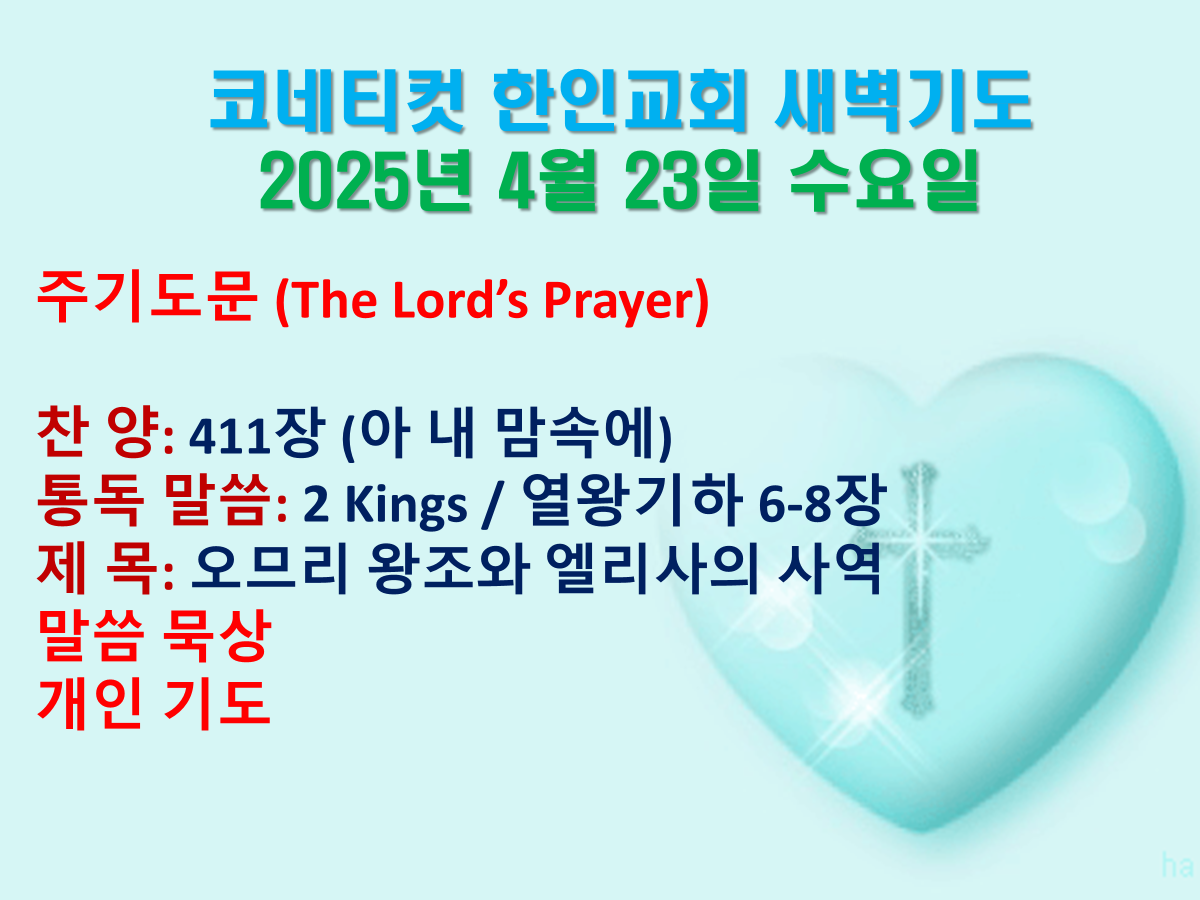 코네티컷 한인교회 새벽기도
2025년 4월 23일 수요일

주기도문 (The Lord's Prayer)

찬 양: 411장 (아 내 맘속에)
통독 말씀: 2 Kings / 열왕기하 6-8장
제 목: 오므리 왕조와 엘리사의 사역
말씀 묵상
개인 기도

ha